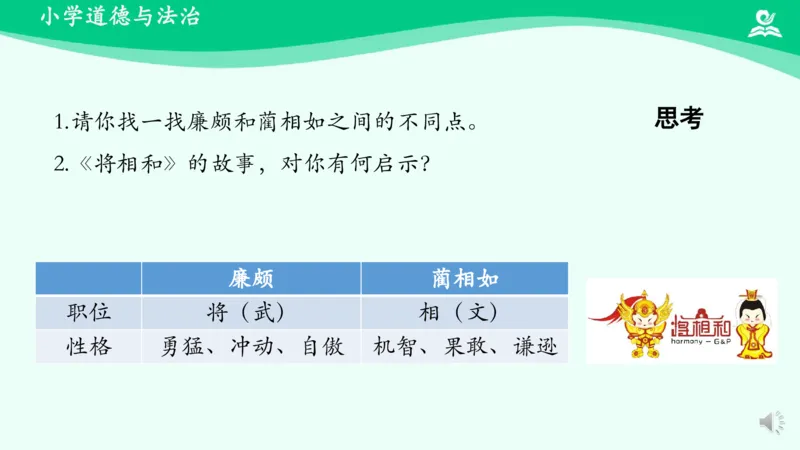 小学道德与法治

1.请你找一找廉颇和蔺相如之间的不同点。

2.《将相和》的故事，对你有何启示？

思考

| | 廉颇 | 蔺相如 |
|---|---|---|
| 职位 | 将（武） | 相（文） |
| 性格 | 勇猛、冲动、自傲 | 机智、果敢、谦逊 |

将相和
harmony — G&P